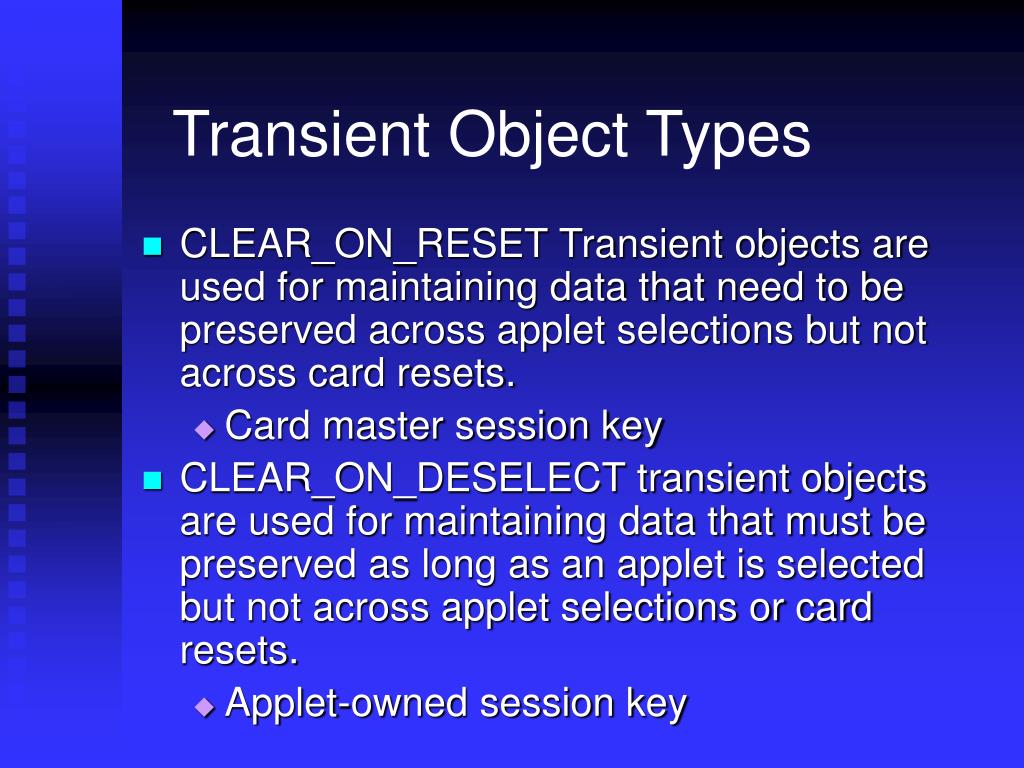 Transient Object Types

CLEAR_ON_RESET Transient objects are used for maintaining data that need to be preserved across applet selections but not across card resets.

Card master session key

CLEAR_ON_DESELECT transient objects are used for maintaining data that must be preserved as long as an applet is selected but not across applet selections or card resets.

Applet-owned session key